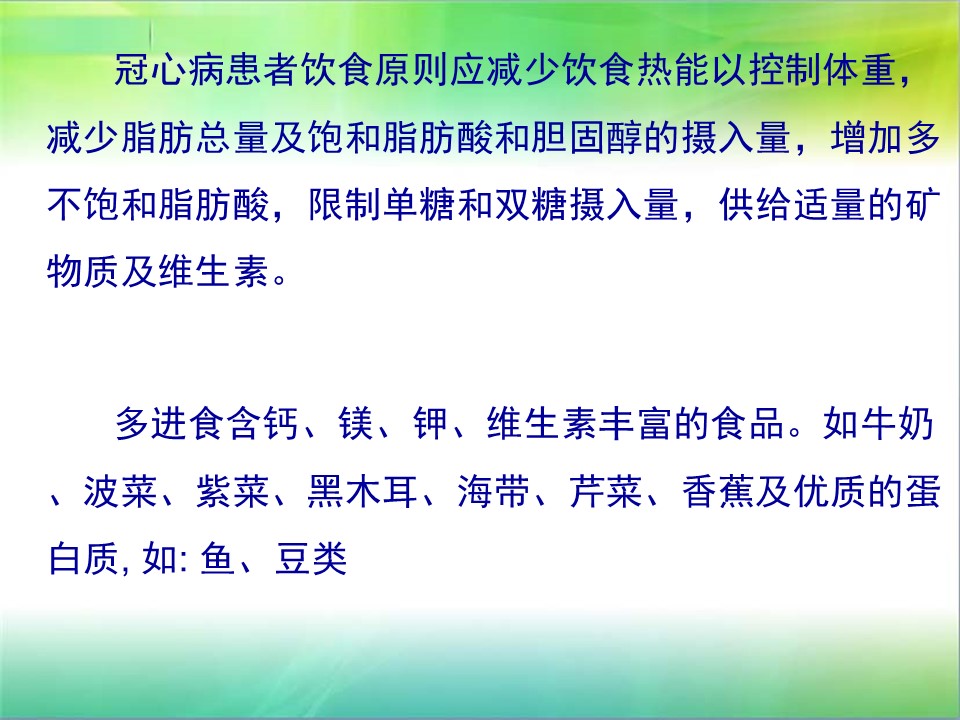 冠心病患者饮食原则应减少饮食热能以控制体重，减少脂肪总量及饱和脂肪酸和胆固醇的摄入量，增加多不饱和脂肪酸，限制单糖和双糖摄入量，供给适量的矿物质及维生素。

多进食含钙、镁、钾、维生素丰富的食品。如牛奶、波菜、紫菜、黑木耳、海带、芹菜、香蕉及优质的蛋白质, 如: 鱼、豆类